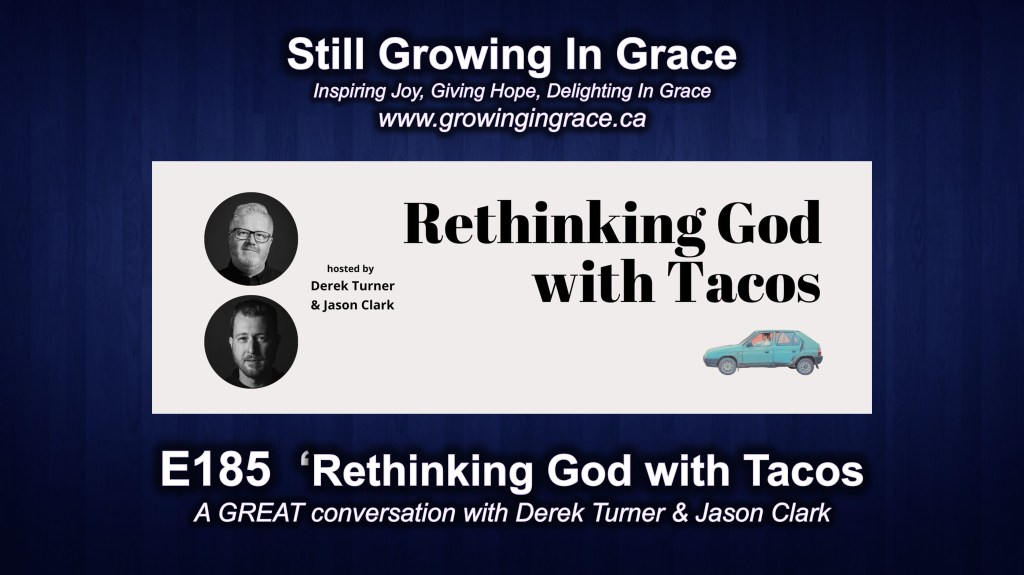 Still Growing In Grace
Inspiring Joy, Giving Hope, Delighting In Grace
www.growingingrace.ca

hosted by
Derek Turner
& Jason Clark

Rethinking God with Tacos

E185 ‘Rethinking God with Tacos
A GREAT conversation with Derek Turner & Jason Clark